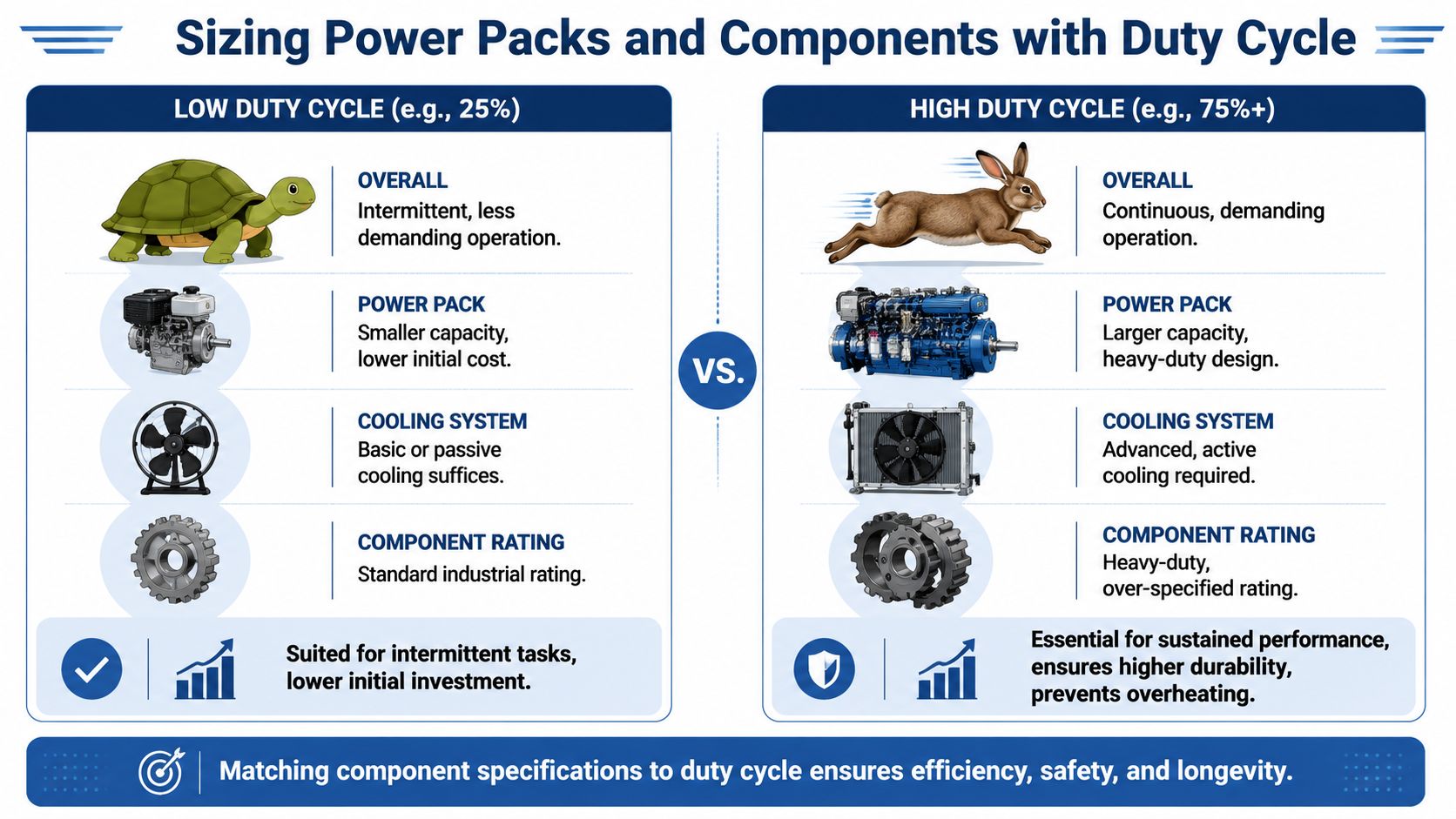 Sizing Power Packs and Components with Duty Cycle

LOW DUTY CYCLE (e.g., 25%)

OVERALL
Intermittent, less demanding operation.

POWER PACK
Smaller capacity, lower initial cost.

COOLING SYSTEM
Basic or passive cooling suffices.

COMPONENT RATING
Standard industrial rating.

Suited for intermittent tasks, lower initial investment.

VS.

HIGH DUTY CYCLE (e.g., 75%+)

OVERALL
Continuous, demanding operation.

POWER PACK
Larger capacity, heavy-duty design.

COOLING SYSTEM
Advanced, active cooling required.

COMPONENT RATING
Heavy-duty, over-specified rating.

Essential for sustained performance, ensures higher durability, prevents overheating.

Matching component specifications to duty cycle ensures efficiency, safety, and longevity.